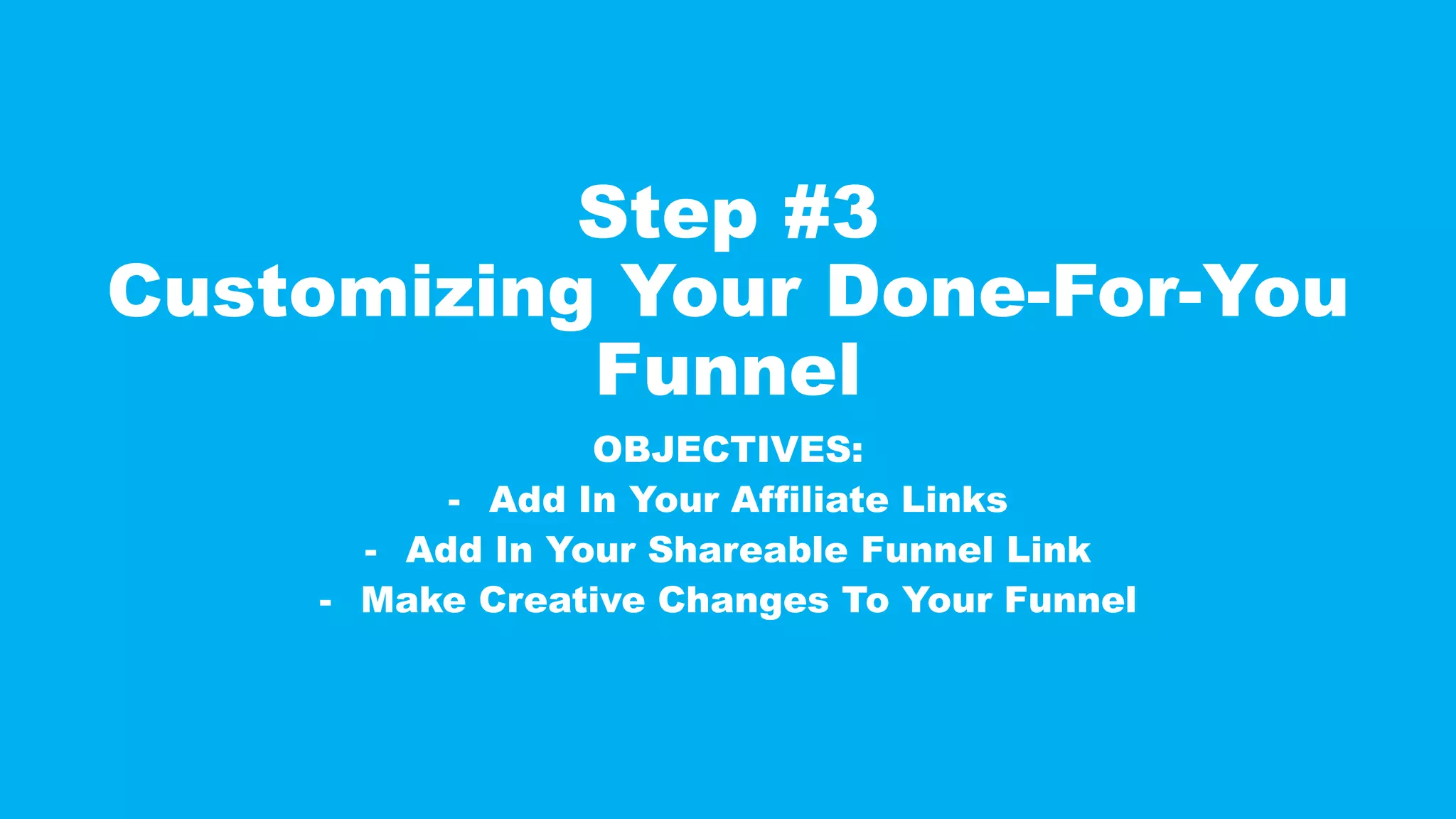 Step #3
Customizing Your Done-For-You Funnel

OBJECTIVES:
- Add In Your Affiliate Links
- Add In Your Shareable Funnel Link
- Make Creative Changes To Your Funnel